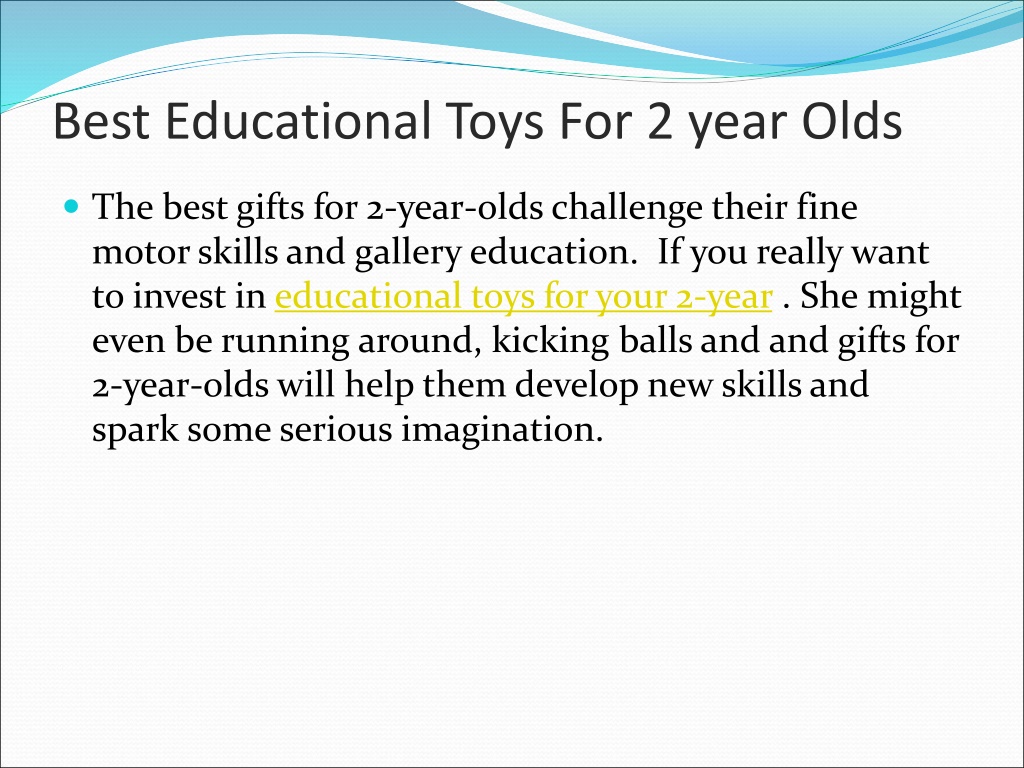 Best Educational Toys For 2 year Olds

The best gifts for 2-year-olds challenge their fine motor skills and gallery education.  If you really want to invest in educational toys for your 2-year . She might even be running around, kicking balls and and gifts for 2-year-olds will help them develop new skills and spark some serious imagination.